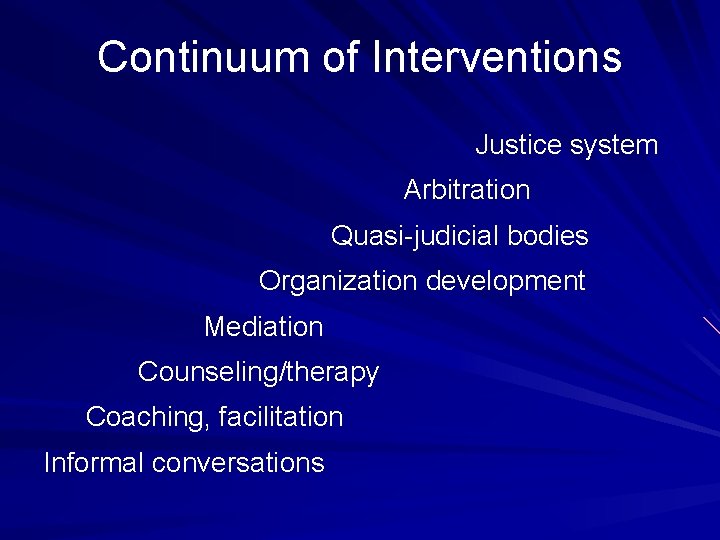 Continuum of Interventions

Justice system

Arbitration

Quasi-judicial bodies

Organization development

Mediation

Counseling/therapy

Coaching, facilitation

Informal conversations